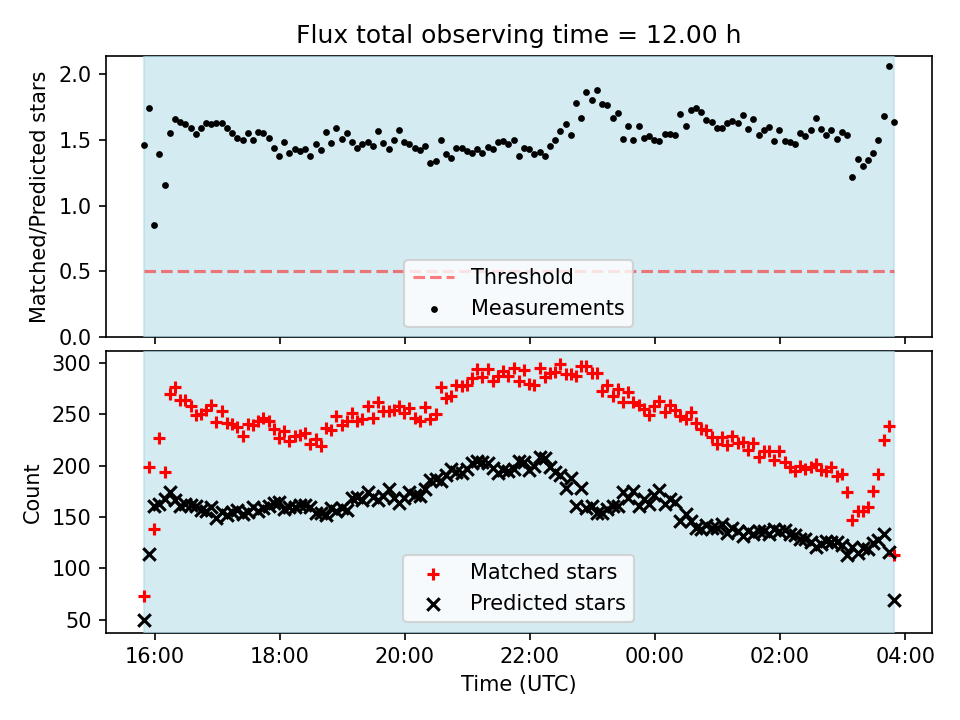 Flux total observing time = 12.00 h

Matched/Predicted stars

2.0
1.5
1.0
0.5
0.0

Threshold
Measurements

Count

300
250
200
150
100
50

Matched stars
Predicted stars

16:00
18:00
20:00
22:00
00:00
02:00
04:00

Time (UTC)